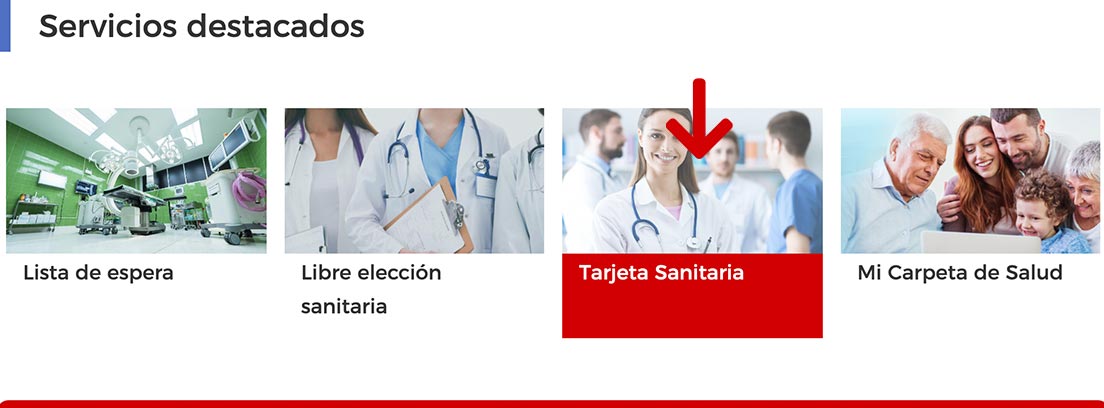 Servicios destacados

Lista de espera

Libre elección sanitaria

Tarjeta Sanitaria

Mi Carpeta de Salud